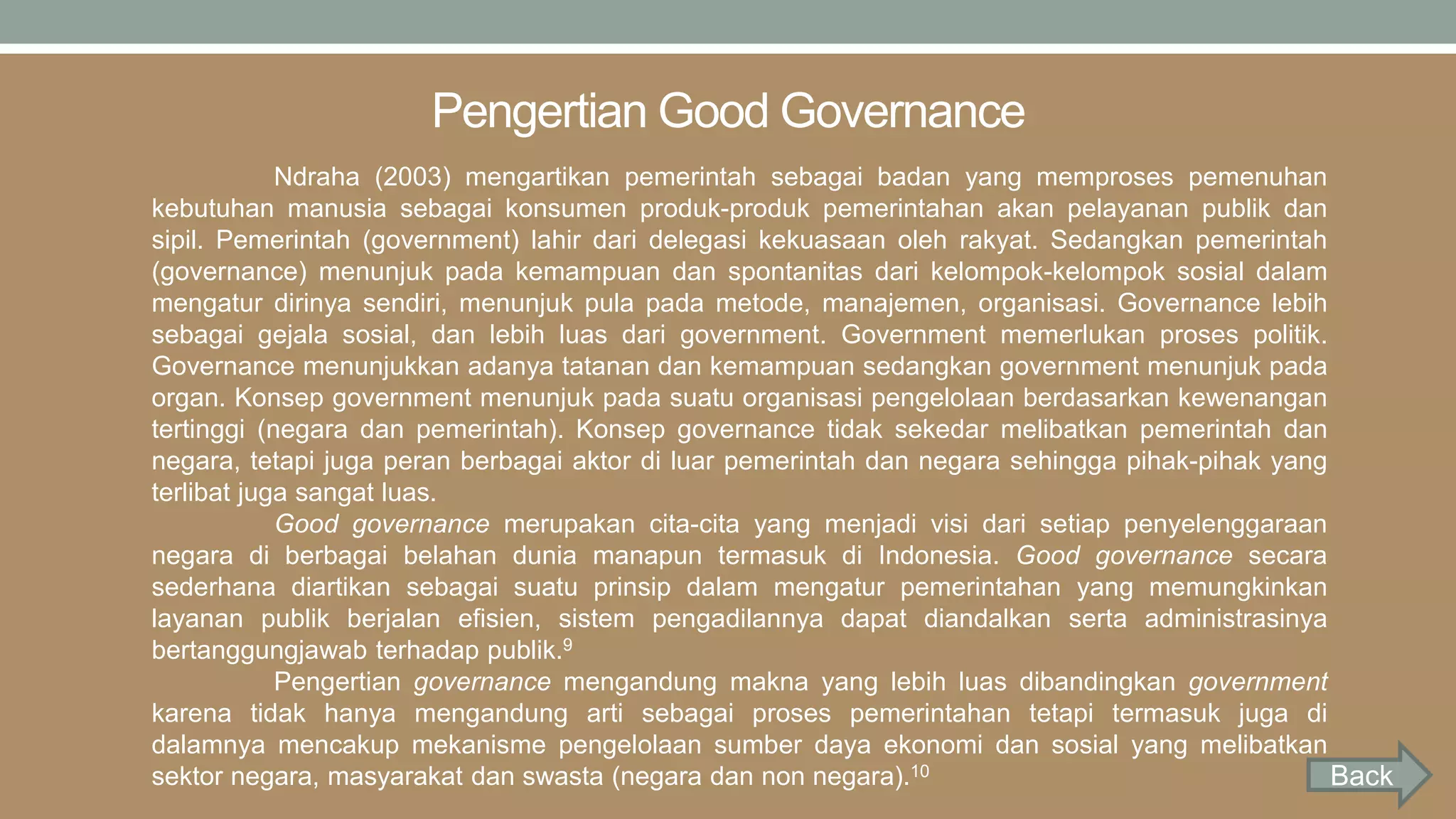 Pengertian Good Governance

Ndraha (2003) mengartikan pemerintah sebagai badan yang memproses pemenuhan kebutuhan manusia sebagai konsumen produk-produk pemerintahan akan pelayanan publik dan sipil. Pemerintah (government) lahir dari delegasi kekuasaan oleh rakyat. Sedangkan pemerintah (governance) menunjuk pada kemampuan dan spontanitas dari kelompok-kelompok sosial dalam mengatur dirinya sendiri, menunjuk pula pada metode, manajemen, organisasi. Governance lebih sebagai gejala sosial, dan lebih luas dari government. Government memerlukan proses politik. Governance menunjukkan adanya tatanan dan kemampuan sedangkan government menunjuk pada organ. Konsep government menunjuk pada suatu organisasi pengelolaan berdasarkan kewenangan tertinggi (negara dan pemerintah). Konsep governance tidak sekedar melibatkan pemerintah dan negara, tetapi juga peran berbagai aktor di luar pemerintah dan negara sehingga pihak-pihak yang terlibat juga sangat luas.

Good governance merupakan cita-cita yang menjadi visi dari setiap penyelenggaraan negara di berbagai belahan dunia manapun termasuk di Indonesia. Good governance secara sederhana diartikan sebagai suatu prinsip dalam mengatur pemerintahan yang memungkinkan layanan publik berjalan efisien, sistem pengadilannya dapat diandalkan serta administrasinya bertanggungjawab terhadap publik.$^{9}$

Pengertian governance mengandung makna yang lebih luas dibandingkan government karena tidak hanya mengandung arti sebagai proses pemerintahan tetapi termasuk juga di dalamnya mencakup mekanisme pengelolaan sumber daya ekonomi dan sosial yang melibatkan sektor negara, masyarakat dan swasta (negara dan non negara).$^{10}$

Back